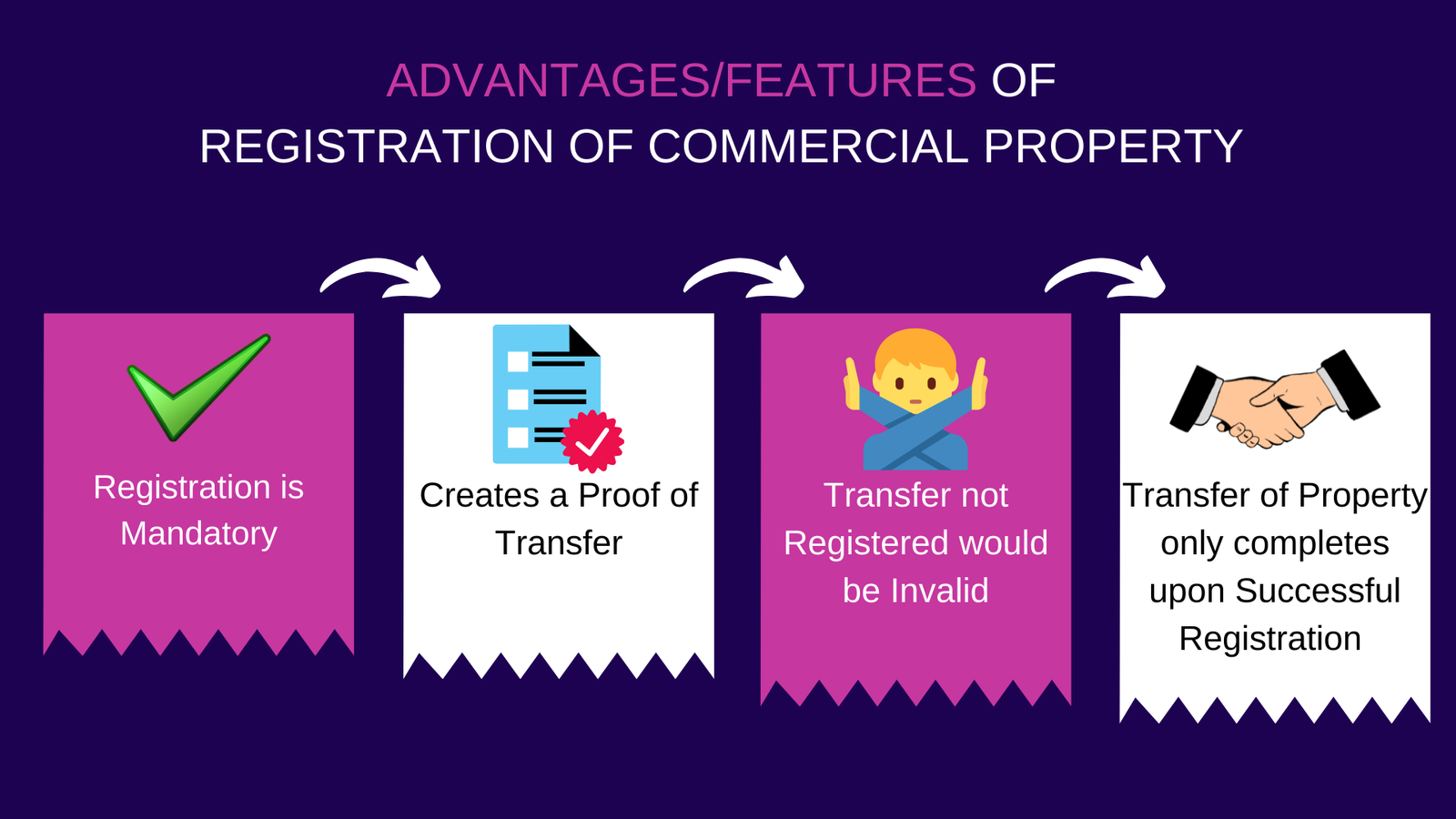 ADVANTAGES/FEATURES OF
REGISTRATION OF COMMERCIAL PROPERTY

Registration is Mandatory

Creates a Proof of Transfer

Transfer not Registered would be Invalid

Transfer of Property only completes upon Successful Registration